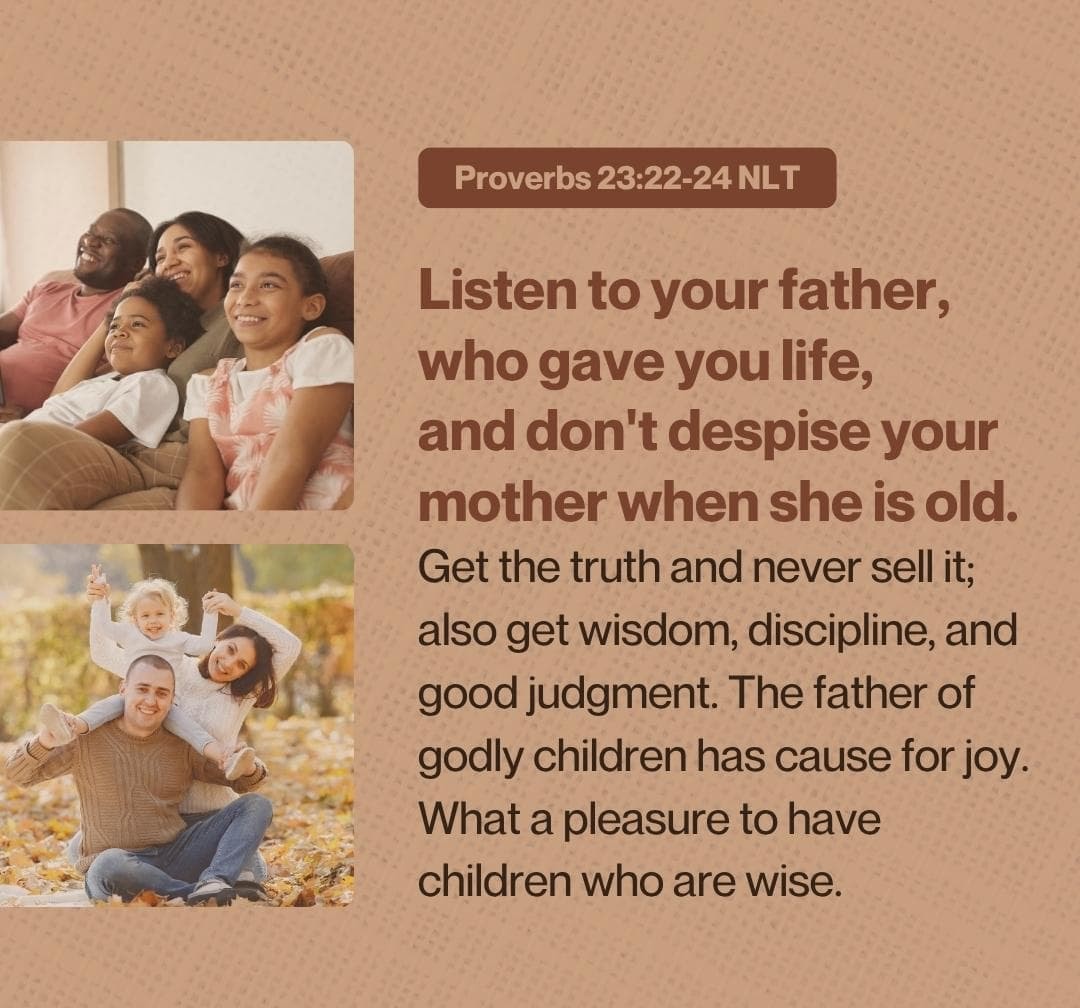 Proverbs 23:22-24 NLT

Listen to your father, who gave you life, and don't despise your mother when she is old.

Get the truth and never sell it; also get wisdom, discipline, and good judgment. The father of godly children has cause for joy. What a pleasure to have children who are wise.